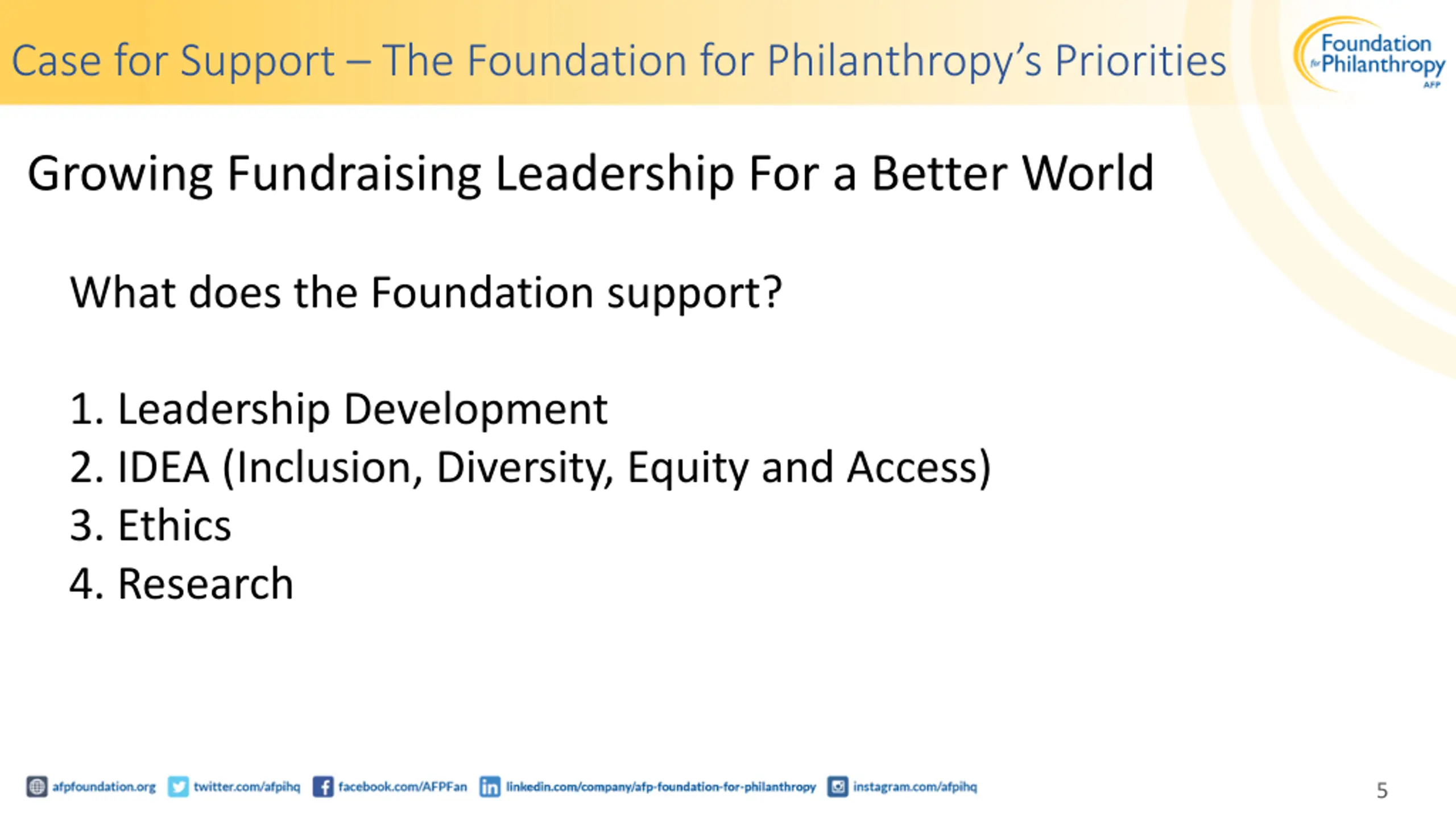 Case for Support – The Foundation for Philanthropy's Priorities

Foundation for Philanthropy AFP

Growing Fundraising Leadership For a Better World

What does the Foundation support?

1. Leadership Development
2. IDEA (Inclusion, Diversity, Equity and Access)
3. Ethics
4. Research

afpfoundation.org twitter.com/afpihq facebook.com/AFPFan linkedin.com/company/afp-foundation-for-philanthropy instagram.com/afpihq

5